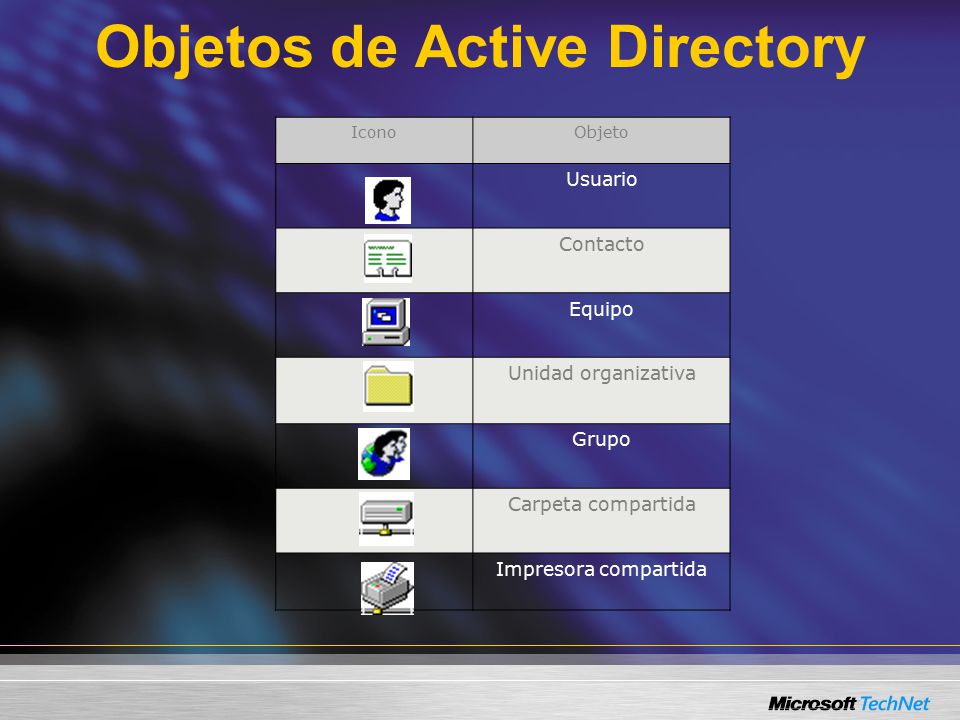 Objetos de Active Directory

| Icono | Objeto |
|---|---|
| | Usuario |
| | Contacto |
| | Equipo |
| | Unidad organizativa |
| | Grupo |
| | Carpeta compartida |
| | Impresora compartida |

Microsoft TechNet